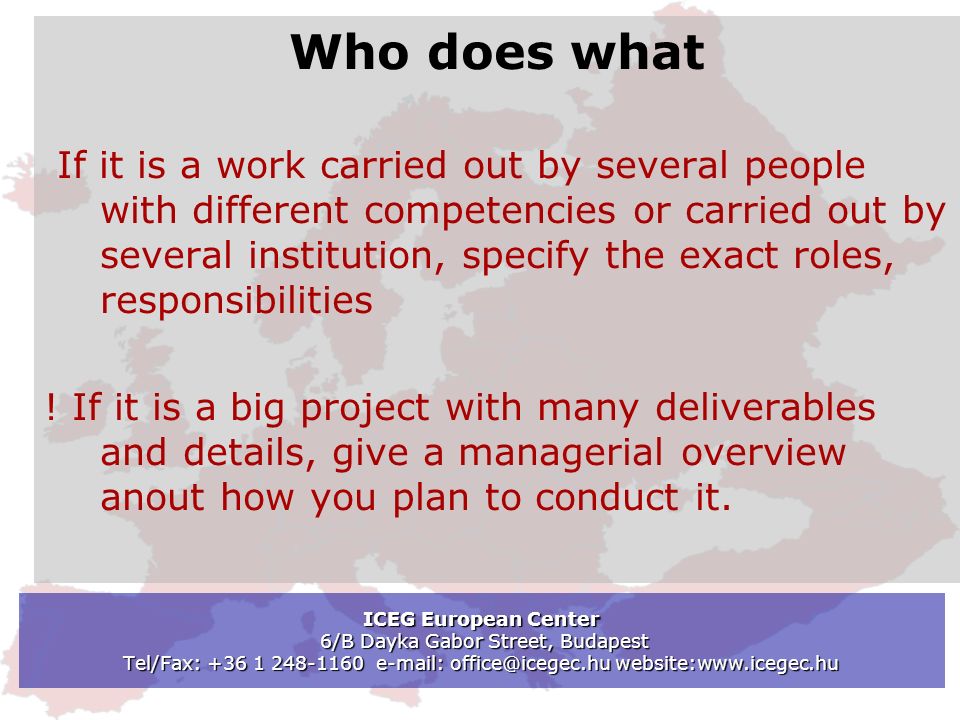 Who does what

If it is a work carried out by several people with different competencies or carried out by several institution, specify the exact roles, responsibilities

! If it is a big project with many deliverables and details, give a managerial overview anout how you plan to conduct it.

ICEG European Center
6/B Dayka Gabor Street, Budapest
Tel/Fax: +36 1 248-1160 e-mail: office@icegec.hu website:www.icegec.hu